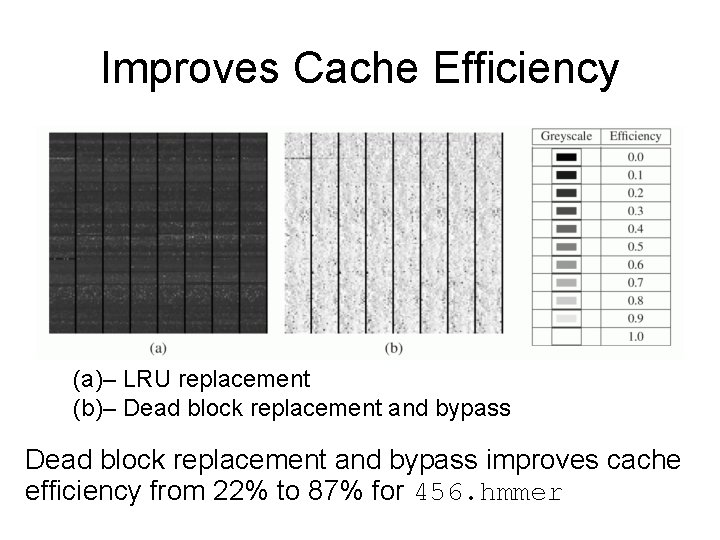 Improves Cache Efficiency

(a)

(b)

| Greyscale | Efficiency |
|---|---|
| | 0.0 |
| | 0.1 |
| | 0.2 |
| | 0.3 |
| | 0.4 |
| | 0.5 |
| | 0.6 |
| | 0.7 |
| | 0.8 |
| | 0.9 |
| | 1.0 |

(a)– LRU replacement
(b)– Dead block replacement and bypass

Dead block replacement and bypass improves cache efficiency from 22% to 87% for 456.hmmer